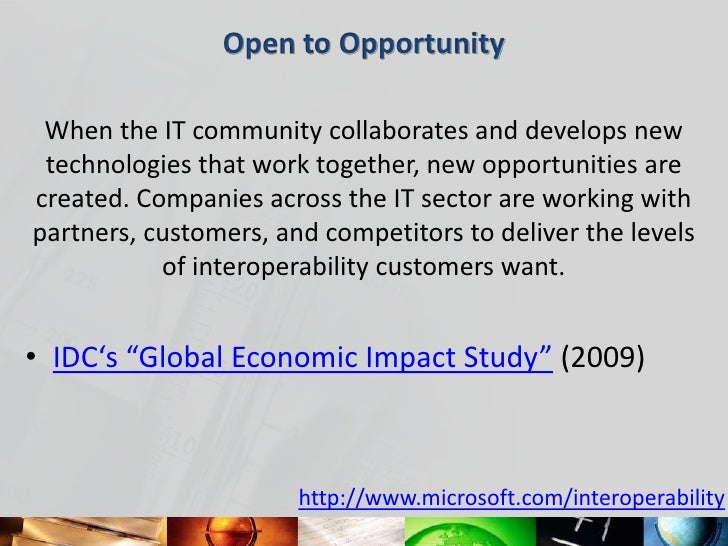 Open to Opportunity

When the IT community collaborates and develops new technologies that work together, new opportunities are created. Companies across the IT sector are working with partners, customers, and competitors to deliver the levels of interoperability customers want.

• IDC‘s “Global Economic Impact Study” (2009)

http://www.microsoft.com/interoperability